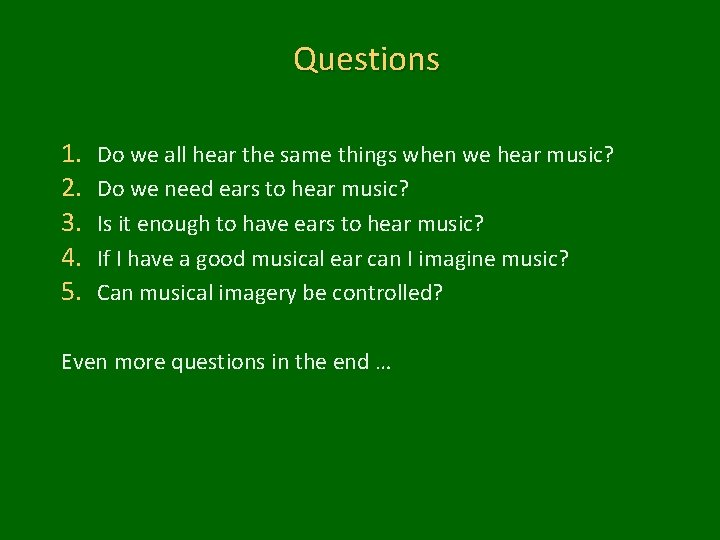 Questions

1. Do we all hear the same things when we hear music?
2. Do we need ears to hear music?
3. Is it enough to have ears to hear music?
4. If I have a good musical ear can I imagine music?
5. Can musical imagery be controlled?

Even more questions in the end …